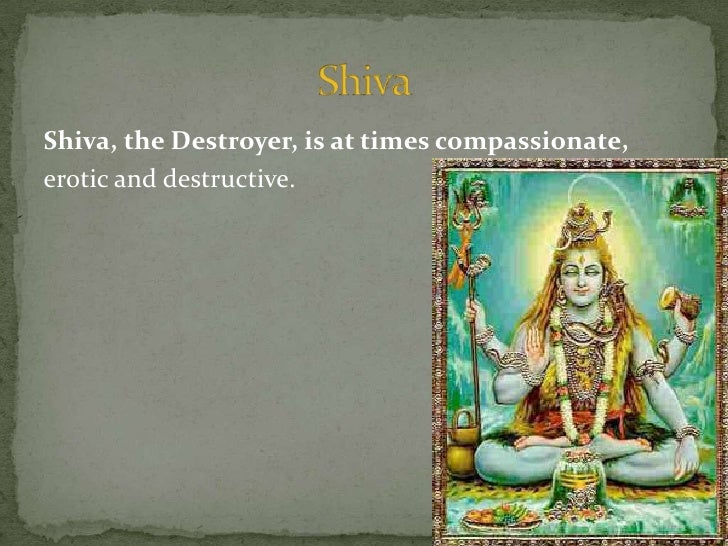 Shiva

Shiva, the Destroyer, is at times compassionate, erotic and destructive.